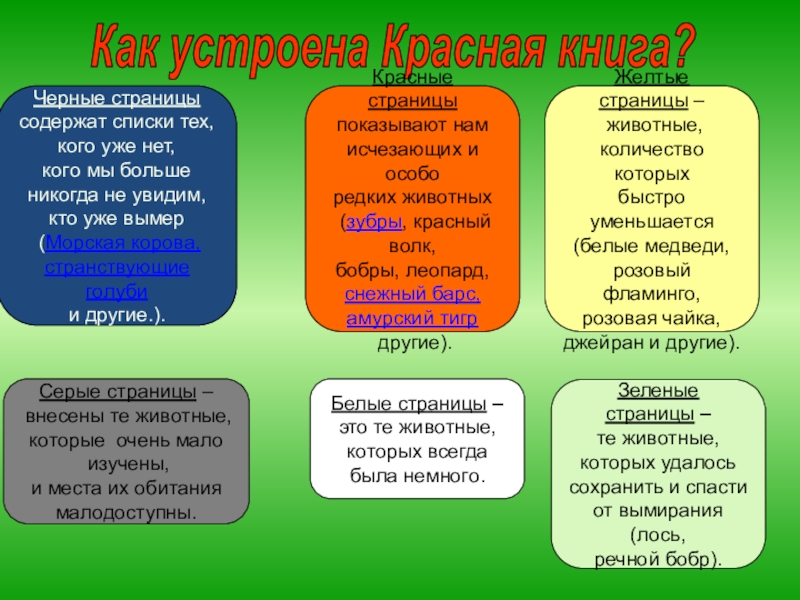 Как устроена Красная книга?

Черные страницы содержат списки тех, кого уже нет, кого мы больше никогда не увидим, кто уже вымер (Морская корова, странствующие голуби и другие.).

Красные страницы показывают нам исчезающих и особо редких животных (зубры, красный волк, бобры, леопард, снежный барс, амурский тигр другие).

Желтые страницы – животные, количество которых быстро уменьшается (белые медведи, розовый фламинго, розовая чайка, джейран и другие).

Серые страницы – внесены те животные, которые очень мало изучены, и места их обитания малодоступны.

Белые страницы – это те животные, которых всегда была немного.

Зеленые страницы – те животные, которых удалось сохранить и спасти от вымирания (лось, речной бобр).